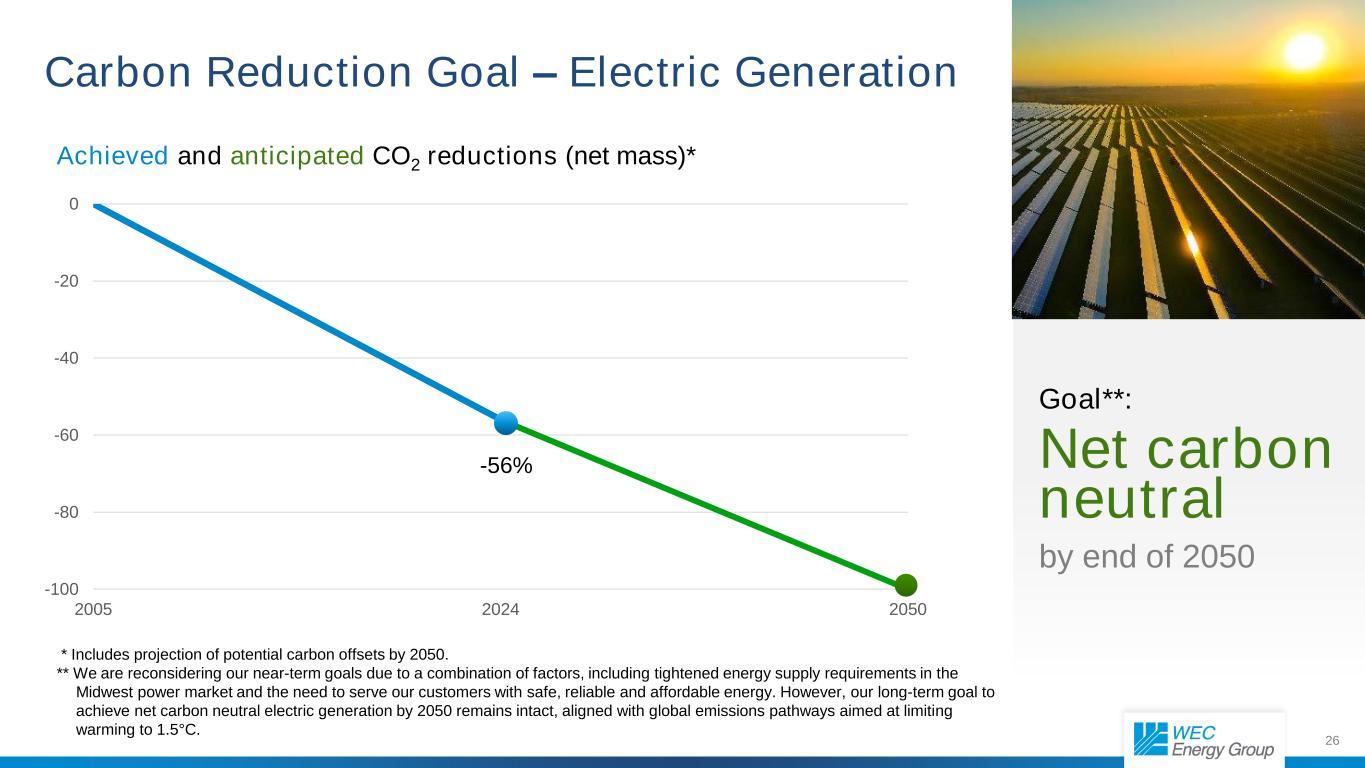 Carbon Reduction Goal – Electric Generation

Achieved and anticipated $CO_2$ reductions (net mass)*

0
-20
-40
-60
-80
-100

-56%

2005
2024
2050

Goal**:
Net carbon neutral
by end of 2050

* Includes projection of potential carbon offsets by 2050.
** We are reconsidering our near-term goals due to a combination of factors, including tightened energy supply requirements in the Midwest power market and the need to serve our customers with safe, reliable and affordable energy. However, our long-term goal to achieve net carbon neutral electric generation by 2050 remains intact, aligned with global emissions pathways aimed at limiting warming to 1.5°C.

WEC Energy Group

26